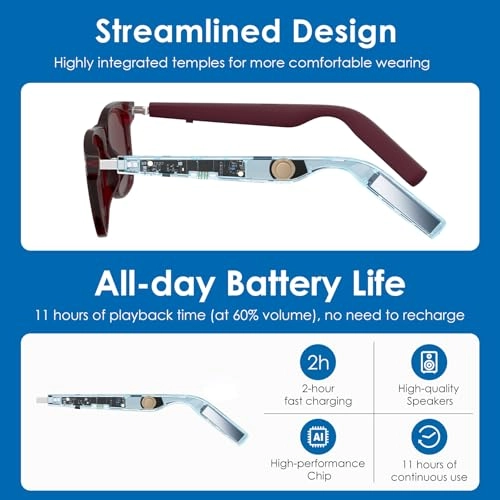 Streamlined Design

Highly integrated temples for more comfortable wearing

All-day Battery Life

11 hours of playback time (at 60% volume), no need to recharge

2h

2-hour fast charging

High-quality Speakers

AI

High-performance Chip

11 hours of continuous use